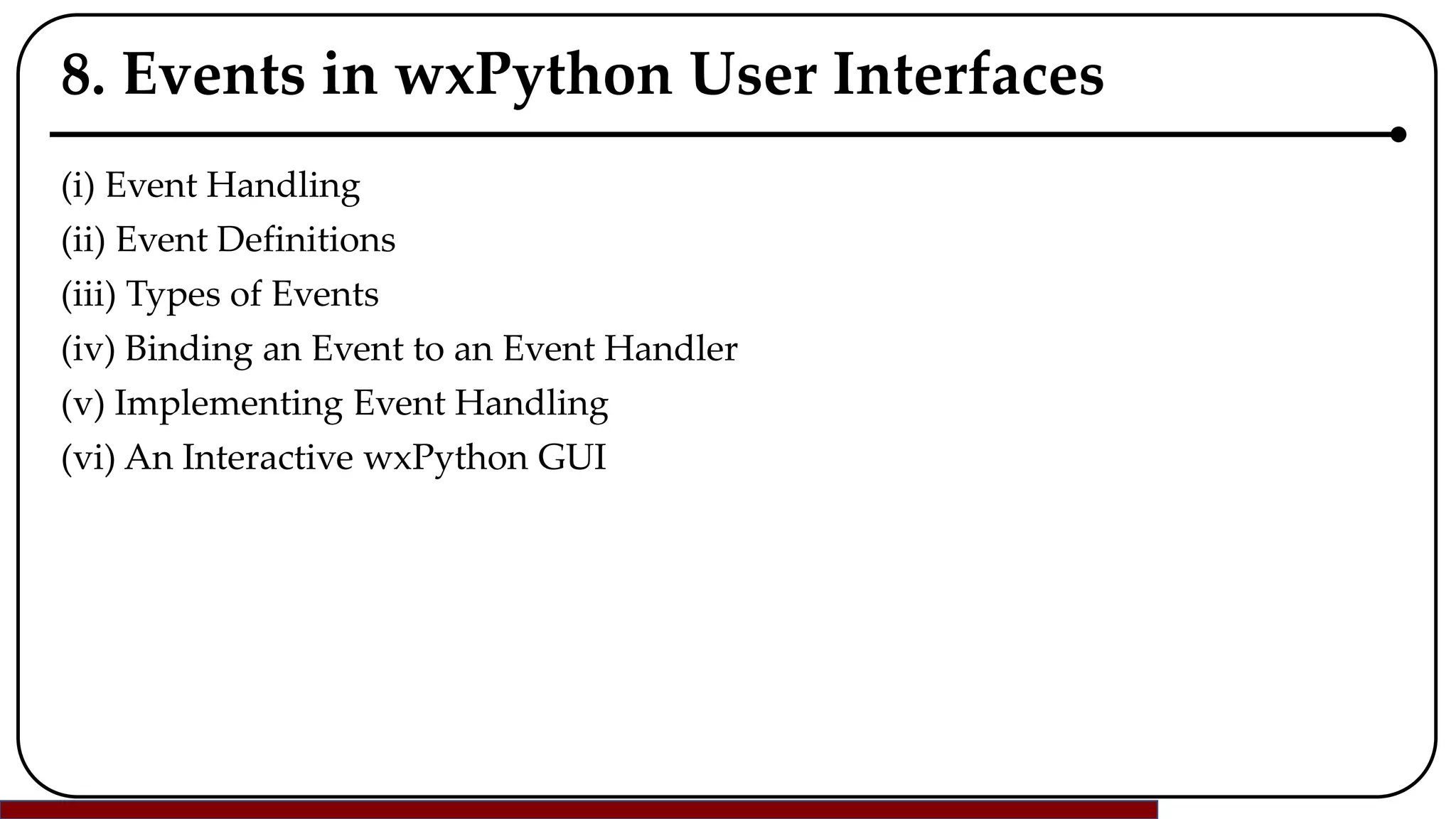 8. Events in wxPython User Interfaces

(i) Event Handling
(ii) Event Definitions
(iii) Types of Events
(iv) Binding an Event to an Event Handler
(v) Implementing Event Handling
(vi) An Interactive wxPython GUI